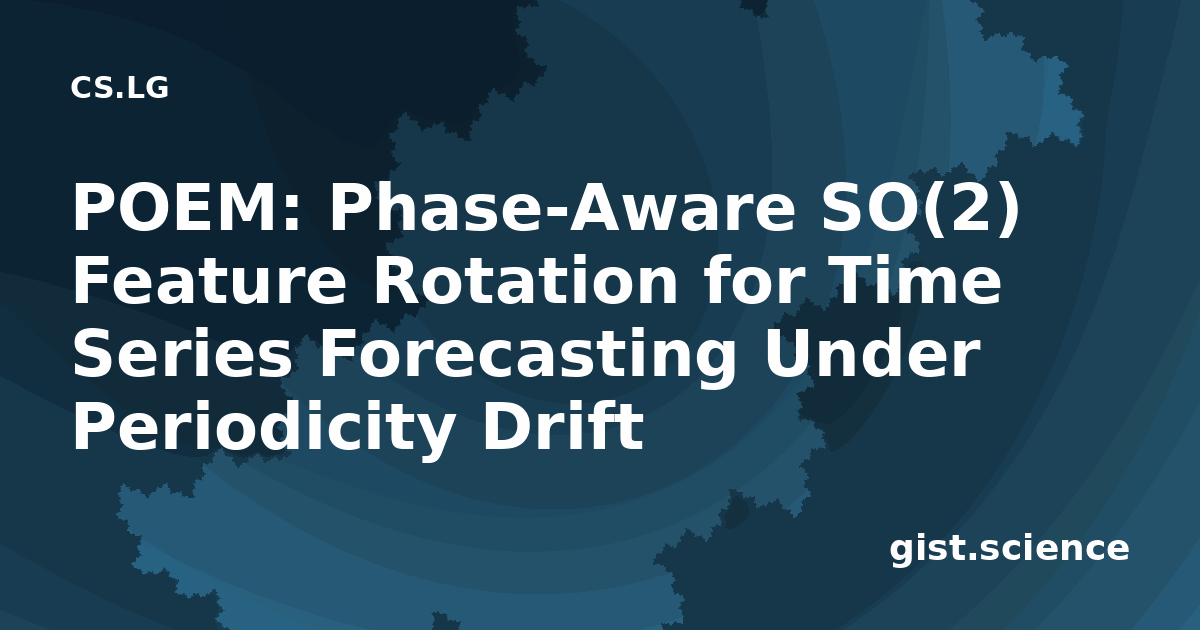 CS.LG

POEM: Phase-Aware SO(2) Feature Rotation for Time Series Forecasting Under Periodicity Drift

gist.science